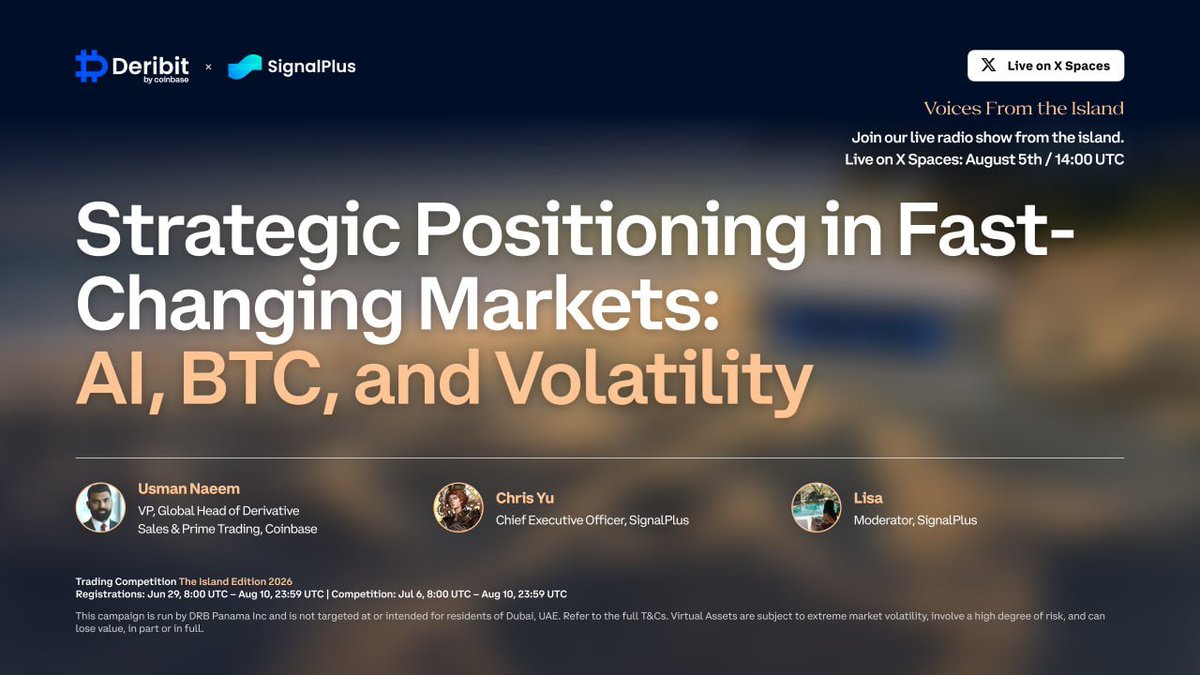 Deribit by coinbase × SignalPlus

Live on X Spaces

Voices From the Island

Join our live radio show from the island.
Live on X Spaces: August 5th / 14:00 UTC

Strategic Positioning in Fast-Changing Markets:
AI, BTC, and Volatility

Usman Naeem
VP, Global Head of Derivative Sales & Prime Trading, Coinbase

Chris Yu
Chief Executive Officer, SignalPlus

Lisa
Moderator, SignalPlus

Trading Competition The Island Edition 2026
Registrations: Jun 29, 8:00 UTC – Aug 10, 23:59 UTC | Competition: Jul 6, 8:00 UTC – Aug 10, 23:59 UTC

This campaign is run by DRB Panama Inc and is not targeted at or intended for residents of Dubai, UAE. Refer to the full T&Cs. Virtual Assets are subject to extreme market volatility, involve a high degree of risk, and can lose value, in part or in full.